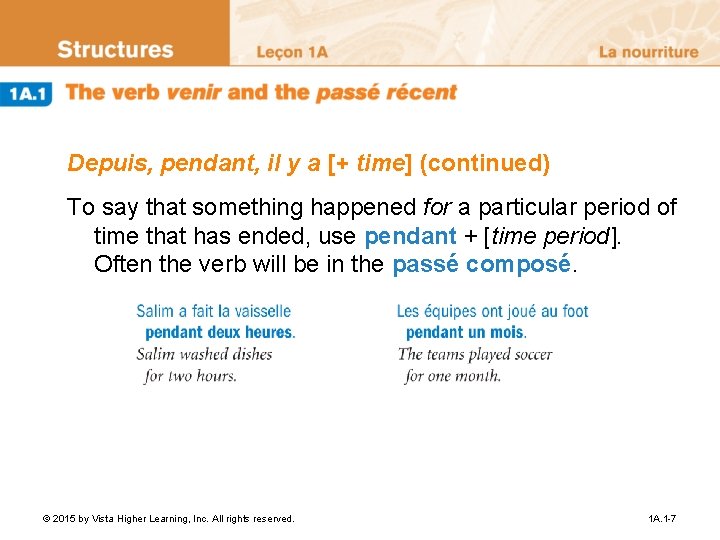 Structures Leçon 1A La nourriture

1A.1 The verb venir and the passé récent

Depuis, pendant, il y a [+ time] (continued)

To say that something happened for a particular period of time that has ended, use pendant + [time period]. Often the verb will be in the passé composé.

Salim a fait la vaisselle pendant deux heures.
Salim washed dishes for two hours.

Les équipes ont joué au foot pendant un mois.
The teams played soccer for one month.

© 2015 by Vista Higher Learning, Inc. All rights reserved.

1A.1-7